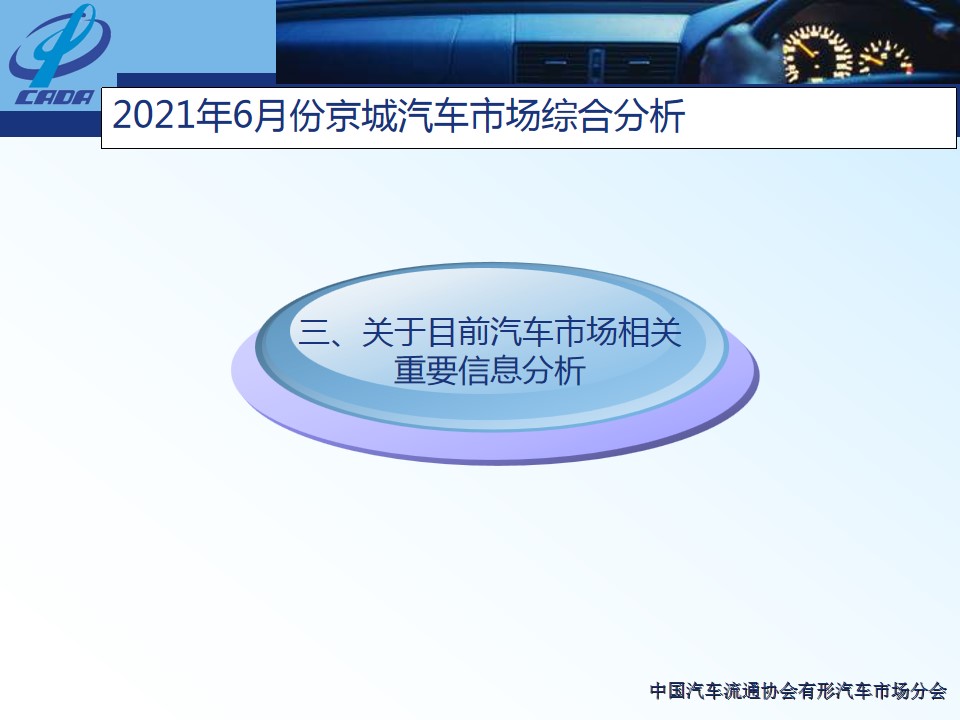 CADA

2021年6月份京城汽车市场综合分析

三、关于目前汽车市场相关重要信息分析

中国汽车流通协会有形汽车市场分会